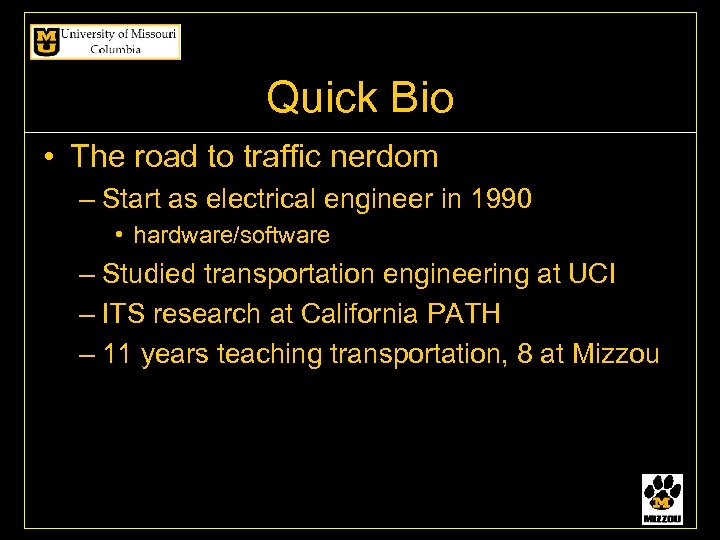 MU University of Missouri Columbia

Quick Bio

• The road to traffic nerdom
– Start as electrical engineer in 1990
• hardware/software
– Studied transportation engineering at UCI
– ITS research at California PATH
– 11 years teaching transportation, 8 at Mizzou

M
MIZZOU